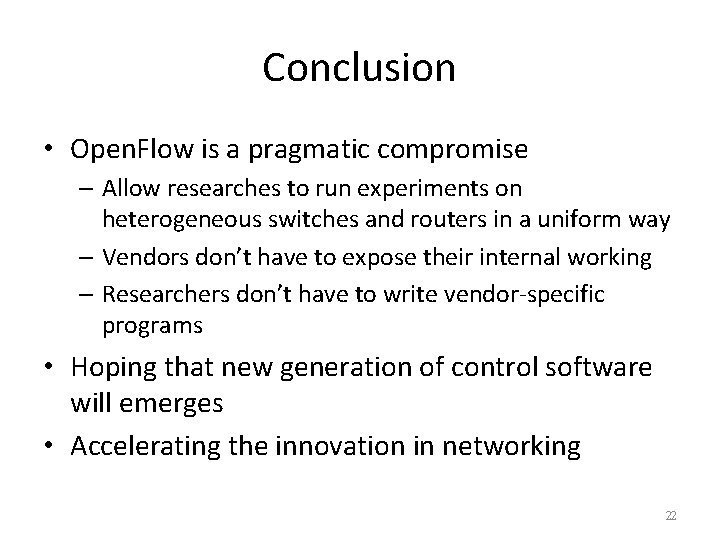 Conclusion

• OpenFlow is a pragmatic compromise
  – Allow researches to run experiments on heterogeneous switches and routers in a uniform way
  – Vendors don't have to expose their internal working
  – Researchers don't have to write vendor-specific programs

• Hoping that new generation of control software will emerges

• Accelerating the innovation in networking

22